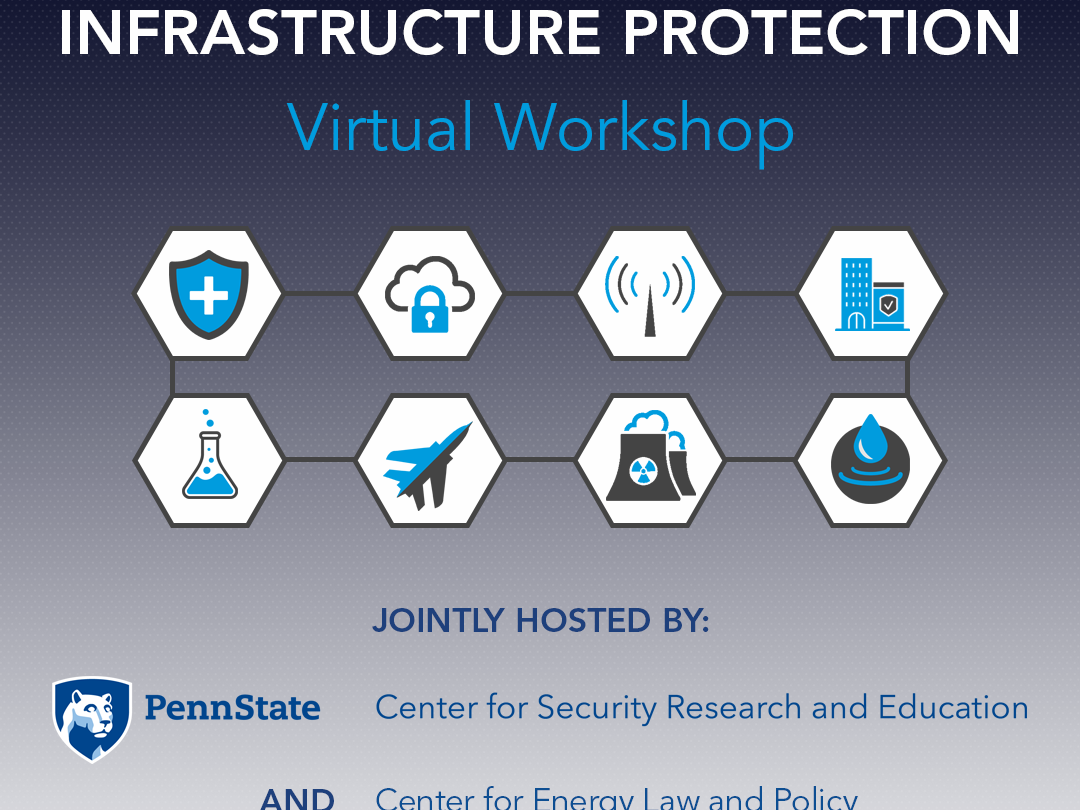 INFRASTRUCTURE PROTECTION

Virtual Workshop

JOINTLY HOSTED BY:

PennState Center for Security Research and Education

AND Center for Energy Law and Policy